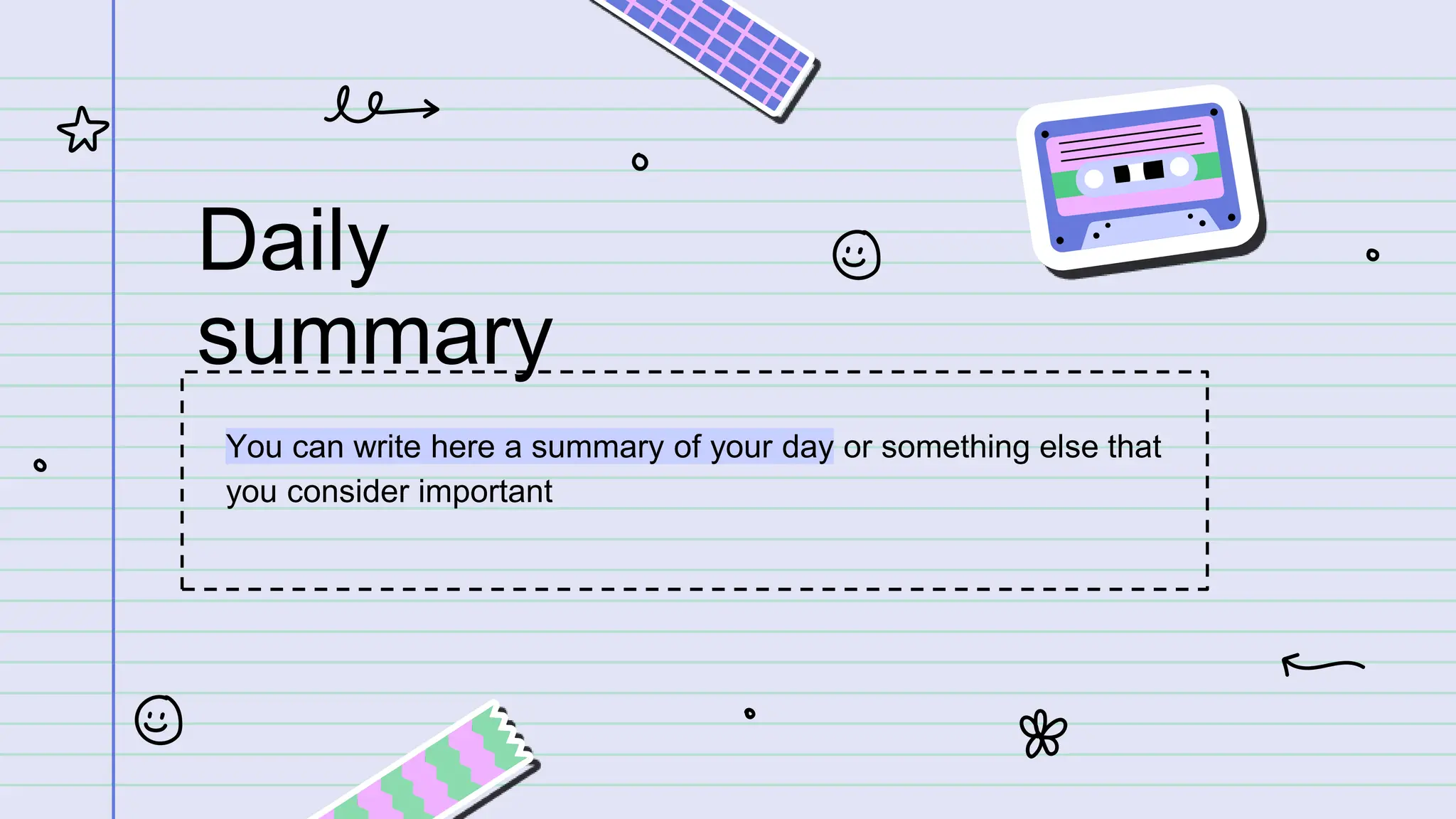 Daily summary

You can write here a summary of your day or something else that you consider important